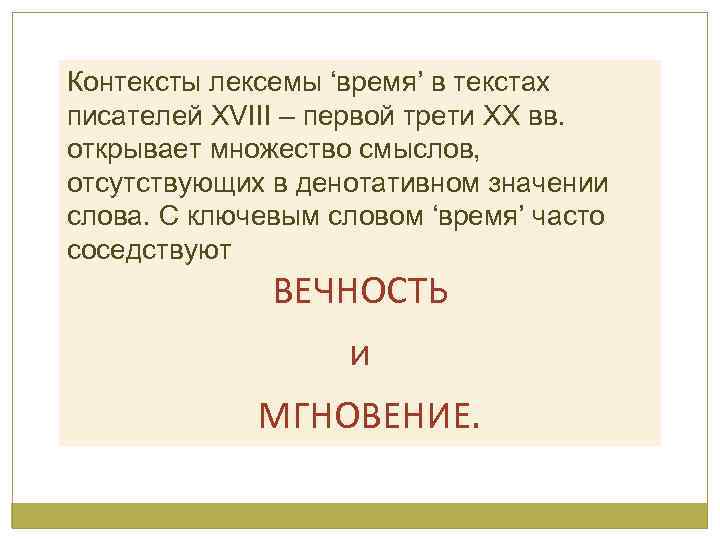 Контексты лексемы ‘время’ в текстах писателей XVIII – первой трети XX вв. открывает множество смыслов, отсутствующих в денотативном значении слова. С ключевым словом ‘время’ часто соседствуют

ВЕЧНОСТЬ

И

МГНОВЕНИЕ.